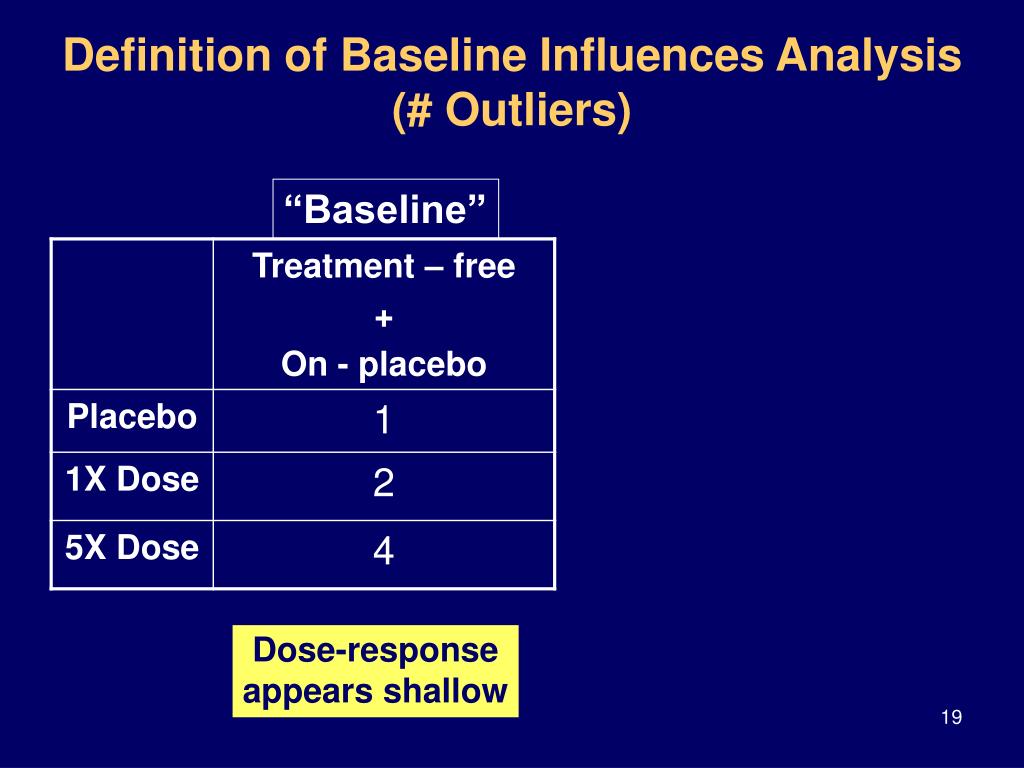 Definition of Baseline Influences Analysis (# Outliers)

“Baseline”

| | Treatment – free + On - placebo |
|---|---|
| Placebo | 1 |
| 1X Dose | 2 |
| 5X Dose | 4 |

Dose-response appears shallow

19